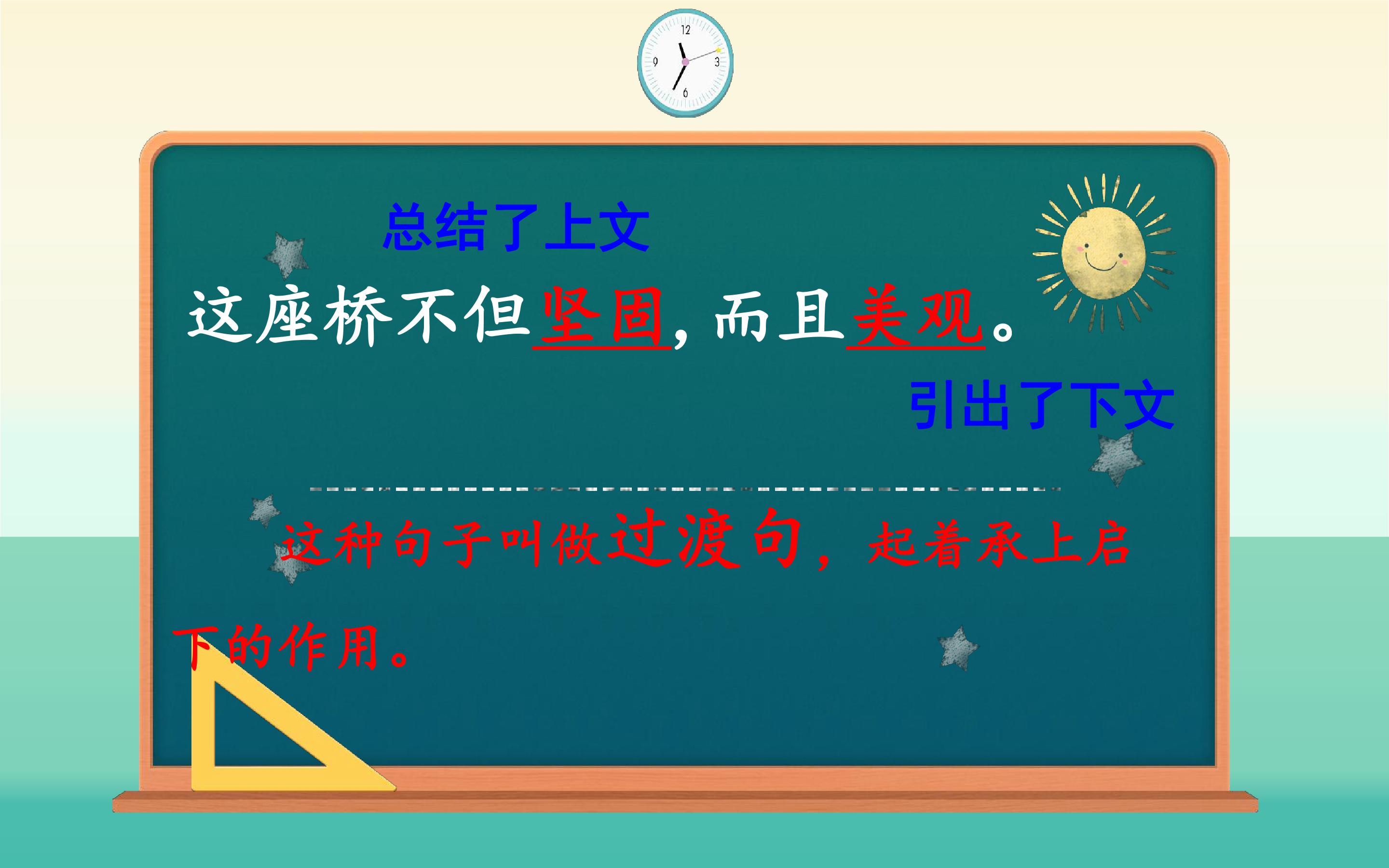 总结了上文

这座桥不但坚固，而且美观。

引出了下文

这种句子叫做过渡句，起着承上启下的作用。